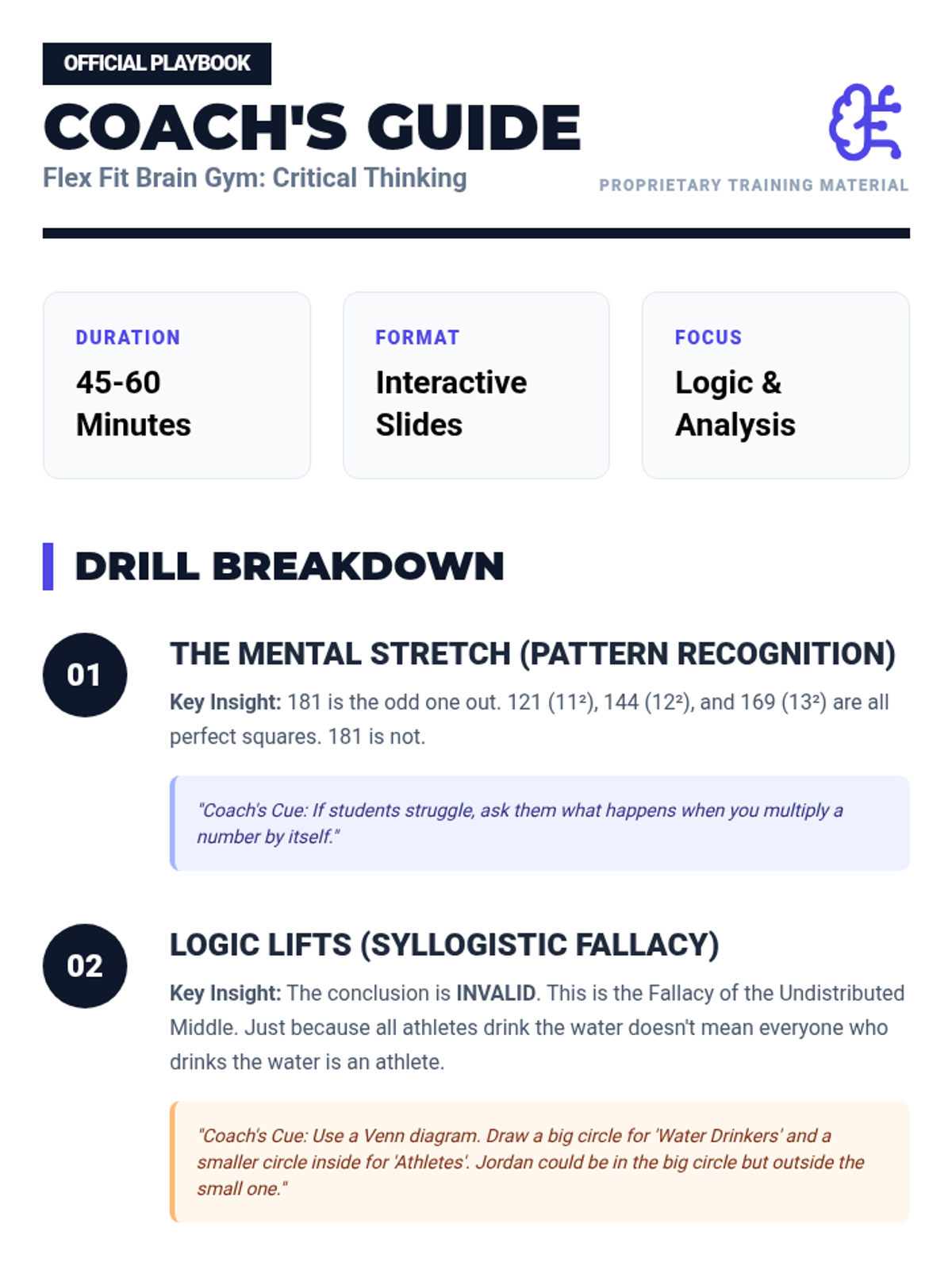 OFFICIAL PLAYBOOK

COACH'S GUIDE

Flex Fit Brain Gym: Critical Thinking

PROPRIETARY TRAINING MATERIAL

DURATION
45-60 Minutes

FORMAT
Interactive Slides

FOCUS
Logic & Analysis

DRILL BREAKDOWN

01

THE MENTAL STRETCH (PATTERN RECOGNITION)

Key Insight: 181 is the odd one out. 121 ($11^2$), 144 ($12^2$), and 169 ($13^2$) are all perfect squares. 181 is not.

"Coach's Cue: If students struggle, ask them what happens when you multiply a number by itself."

02

LOGIC LIFTS (SYLLOGISTIC FALLACY)

Key Insight: The conclusion is INVALID. This is the Fallacy of the Undistributed Middle. Just because all athletes drink the water doesn't mean everyone who drinks the water is an athlete.

"Coach's Cue: Use a Venn diagram. Draw a big circle for 'Water Drinkers' and a smaller circle inside for 'Athletes'. Jordan could be in the big circle but outside the small one."